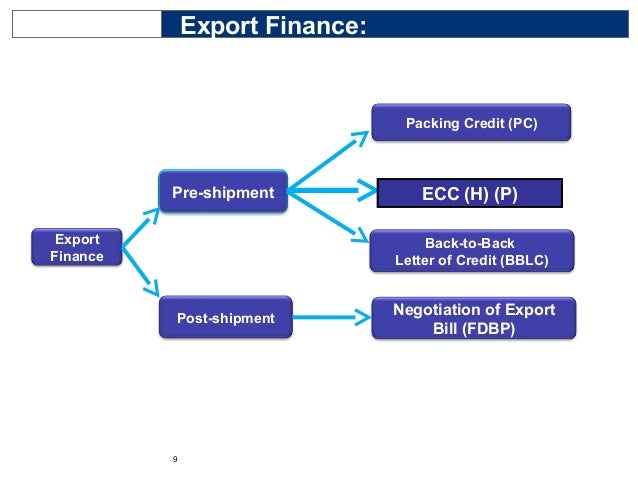 Export Finance:

Export Finance

Pre-shipment

Post-shipment

Packing Credit (PC)

ECC (H) (P)

Back-to-Back Letter of Credit (BBLC)

Negotiation of Export Bill (FDBP)

9